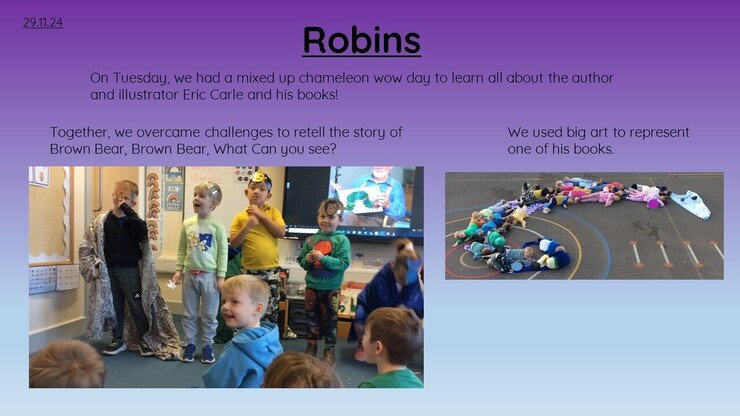 29.11.24

Robins

On Tuesday, we had a mixed up chameleon wow day to learn all about the author and illustrator Eric Carle and his books!

Together, we overcame challenges to retell the story of Brown Bear, Brown Bear, What Can you see?

We used big art to represent one of his books.